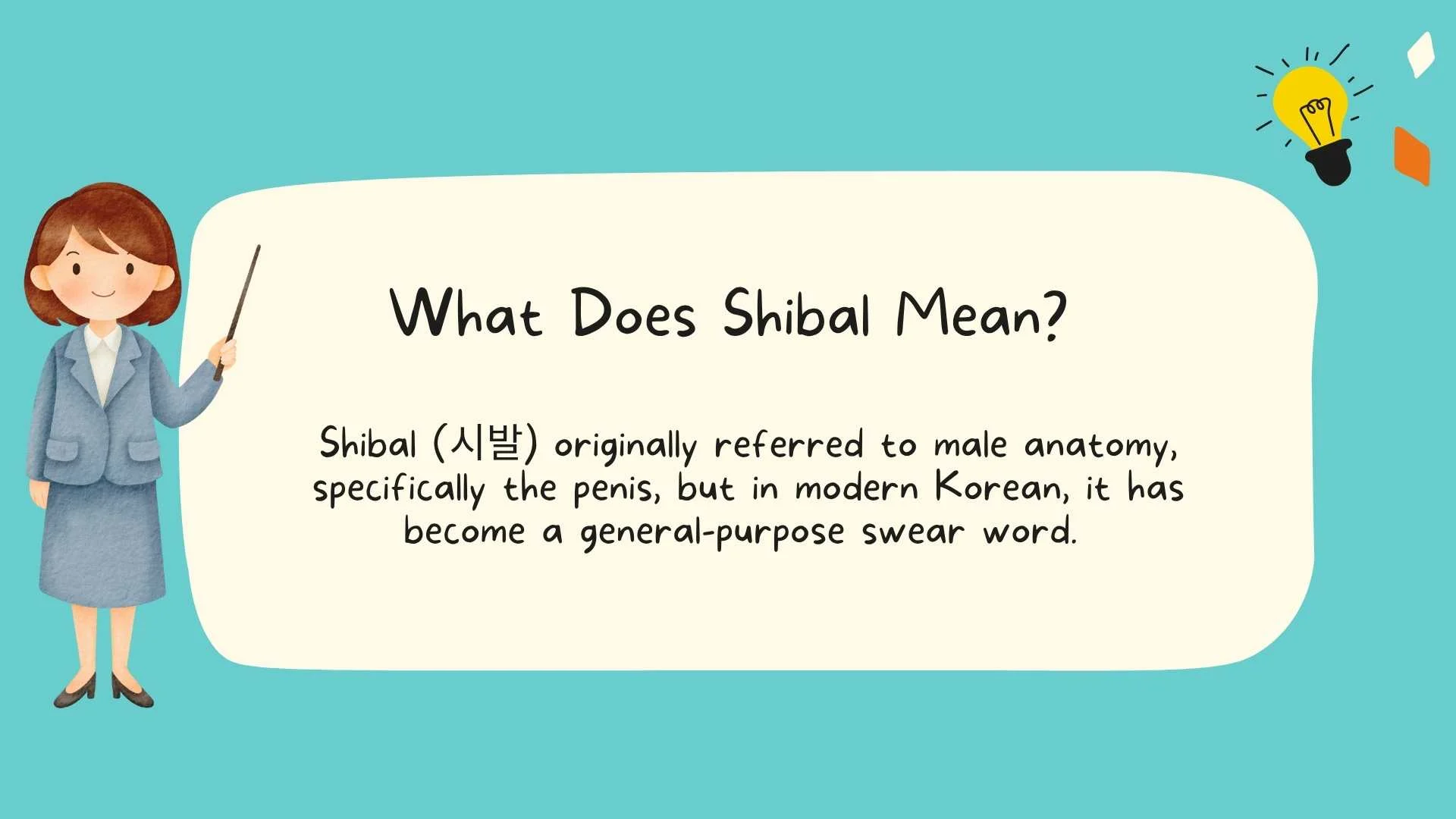 What Does Shibal Mean?

Shibal (시발) originally referred to male anatomy, specifically the penis, but in modern Korean, it has become a general-purpose swear word.